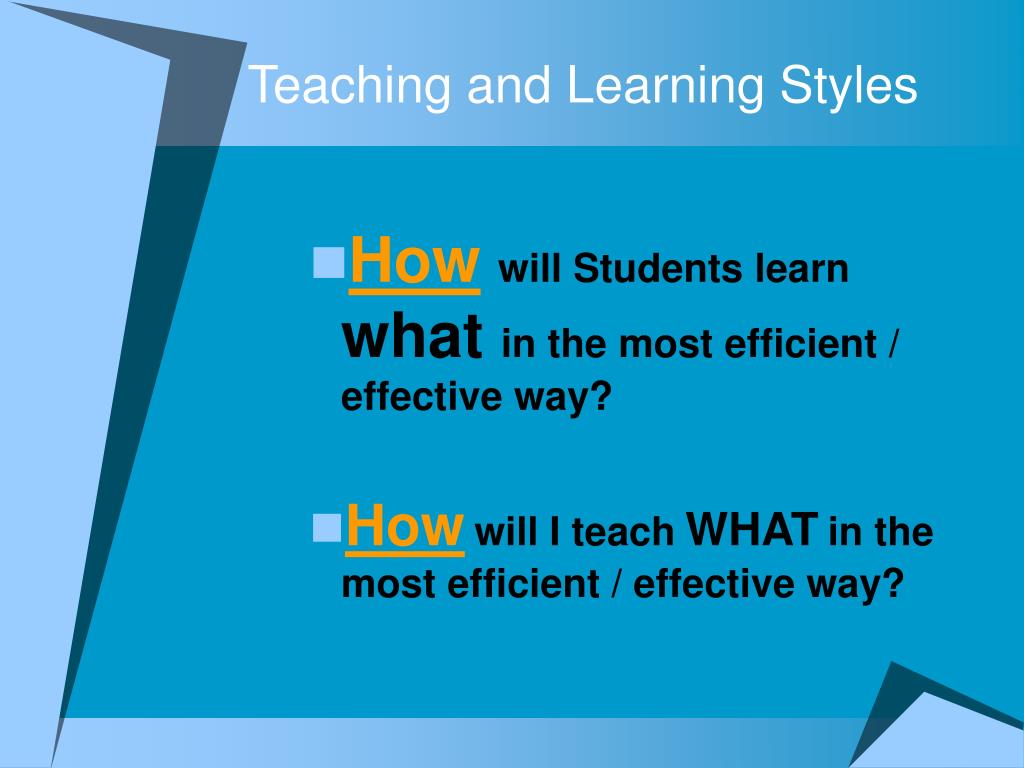 Teaching and Learning Styles

How will Students learn what in the most efficient / effective way?

How will I teach WHAT in the most efficient / effective way?